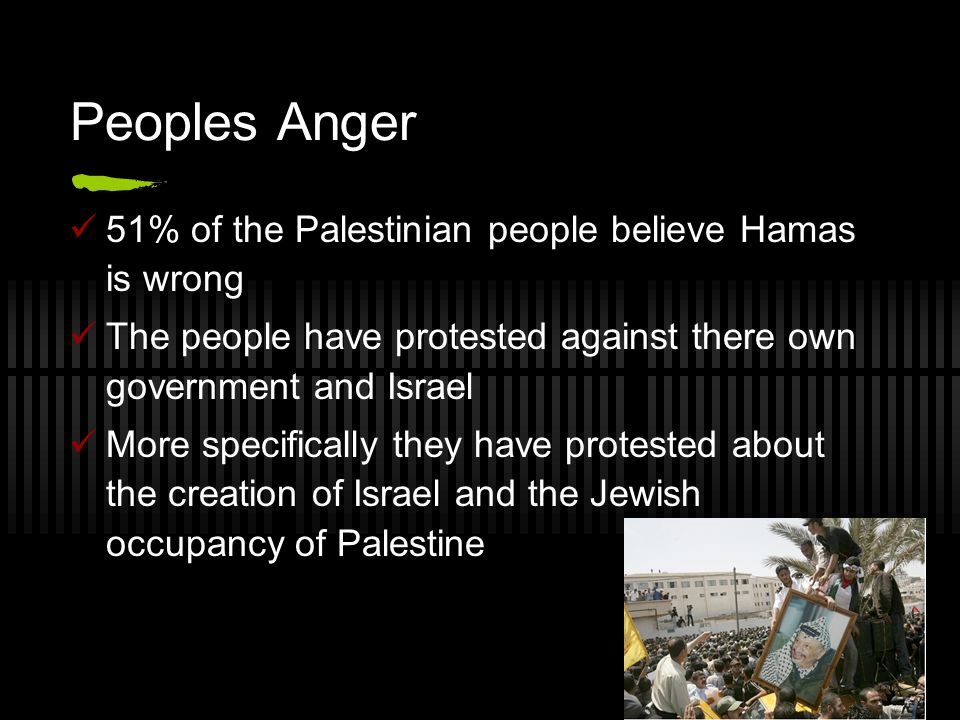 Peoples Anger

✓ 51% of the Palestinian people believe Hamas is wrong

✓ The people have protested against there own government and Israel

✓ More specifically they have protested about the creation of Israel and the Jewish occupancy of Palestine